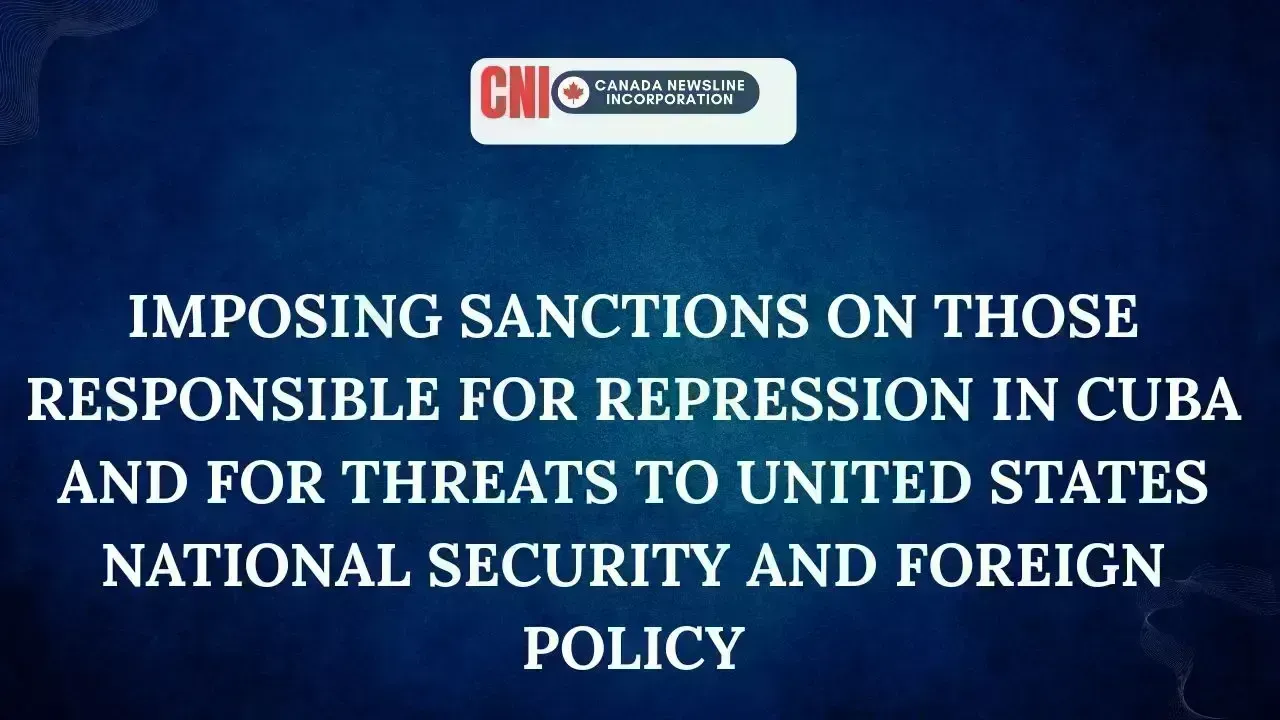 CNI CANADA NEWSLINE INCORPORATION

IMPOSING SANCTIONS ON THOSE RESPONSIBLE FOR REPRESSION IN CUBA AND FOR THREATS TO UNITED STATES NATIONAL SECURITY AND FOREIGN POLICY